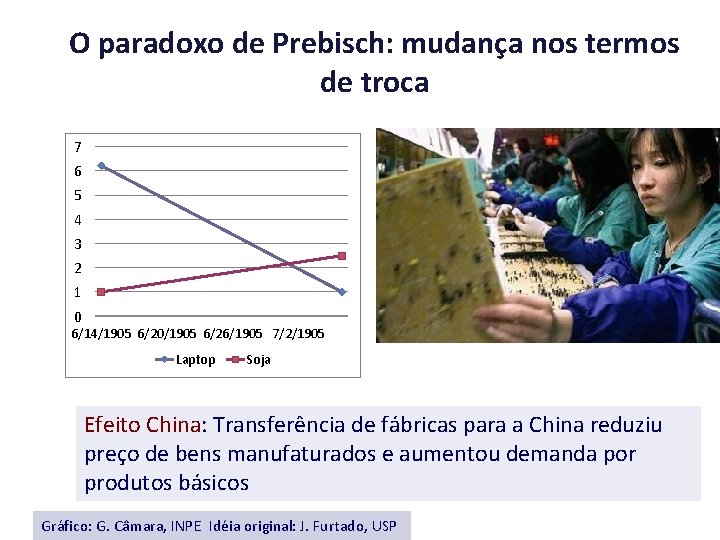 O paradoxo de Prebisch: mudança nos termos de troca

7
6
5
4
3
2
1
0
6/14/1905 6/20/1905 6/26/1905 7/2/1905

Laptop Soja

Efeito China: Transferência de fábricas para a China reduziu preço de bens manufaturados e aumentou demanda por produtos básicos

Gráfico: G. Câmara, INPE Idéia original: J. Furtado, USP